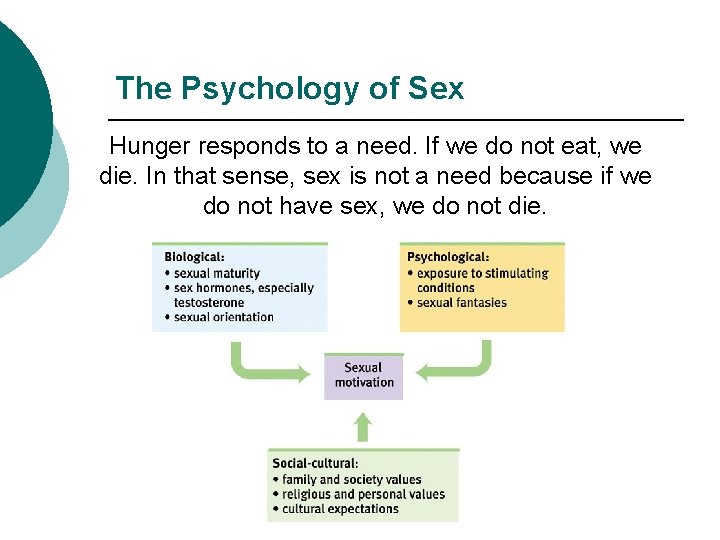 The Psychology of Sex

Hunger responds to a need. If we do not eat, we die. In that sense, sex is not a need because if we do not have sex, we do not die.

Biological:
• sexual maturity
• sex hormones, especially testosterone
• sexual orientation

Psychological:
• exposure to stimulating conditions
• sexual fantasies

Sexual motivation

Social-cultural:
• family and society values
• religious and personal values
• cultural expectations